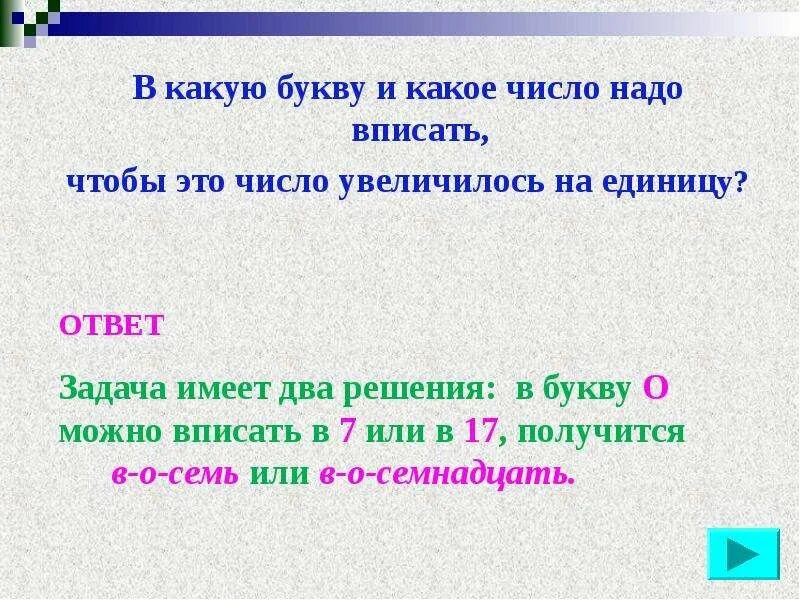 В какую букву и какое число надо вписать,
чтобы это число увеличилось на единицу?

ОТВЕТ

Задача имеет два решения: в букву О можно вписать в 7 или в 17, получится в-о-семь или в-о-семнадцать.